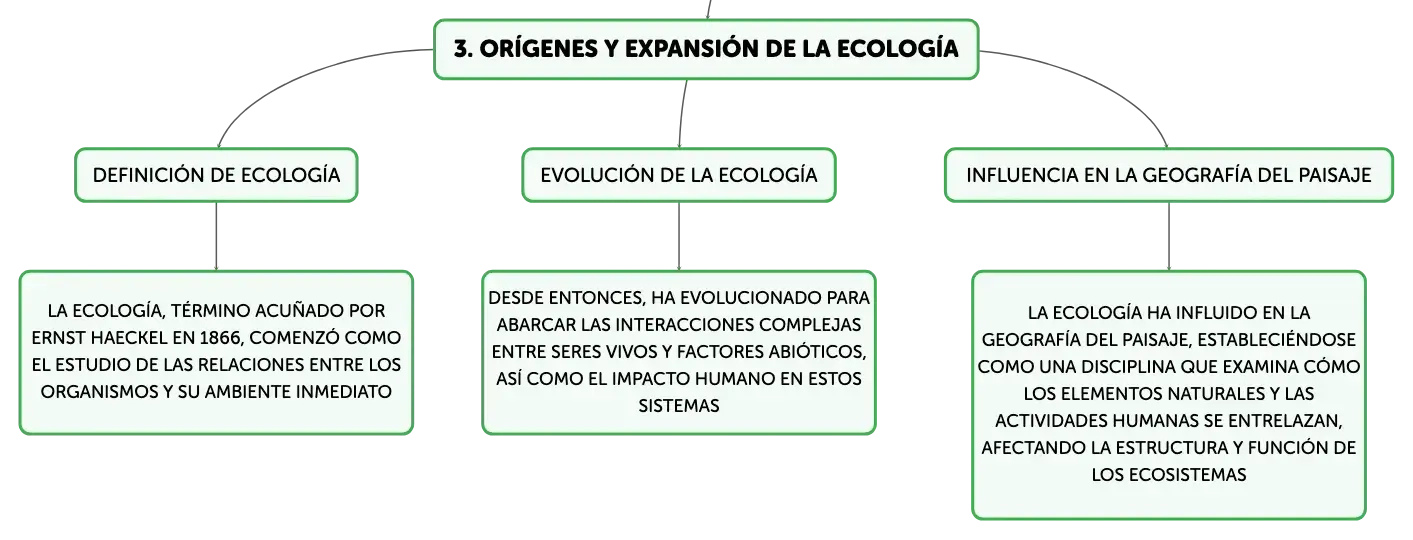 3. ORÍGENES Y EXPANSIÓN DE LA ECOLOGÍA

DEFINICIÓN DE ECOLOGÍA

LA ECOLOGÍA, TÉRMINO ACUÑADO POR ERNST HAECKEL EN 1866, COMENZÓ COMO EL ESTUDIO DE LAS RELACIONES ENTRE LOS ORGANISMOS Y SU AMBIENTE INMEDIATO

EVOLUCIÓN DE LA ECOLOGÍA

DESDE ENTONCES, HA EVOLUCIONADO PARA ABARCAR LAS INTERACCIONES COMPLEJAS ENTRE SERES VIVOS Y FACTORES ABIÓTICOS, ASÍ COMO EL IMPACTO HUMANO EN ESTOS SISTEMAS

INFLUENCIA EN LA GEOGRAFÍA DEL PAISAJE

LA ECOLOGÍA HA INFLUIDO EN LA GEOGRAFÍA DEL PAISAJE, ESTABLECIÉNDOSE COMO UNA DISCIPLINA QUE EXAMINA CÓMO LOS ELEMENTOS NATURALES Y LAS ACTIVIDADES HUMANAS SE ENTRELAZAN, AFECTANDO LA ESTRUCTURA Y FUNCIÓN DE LOS ECOSISTEMAS